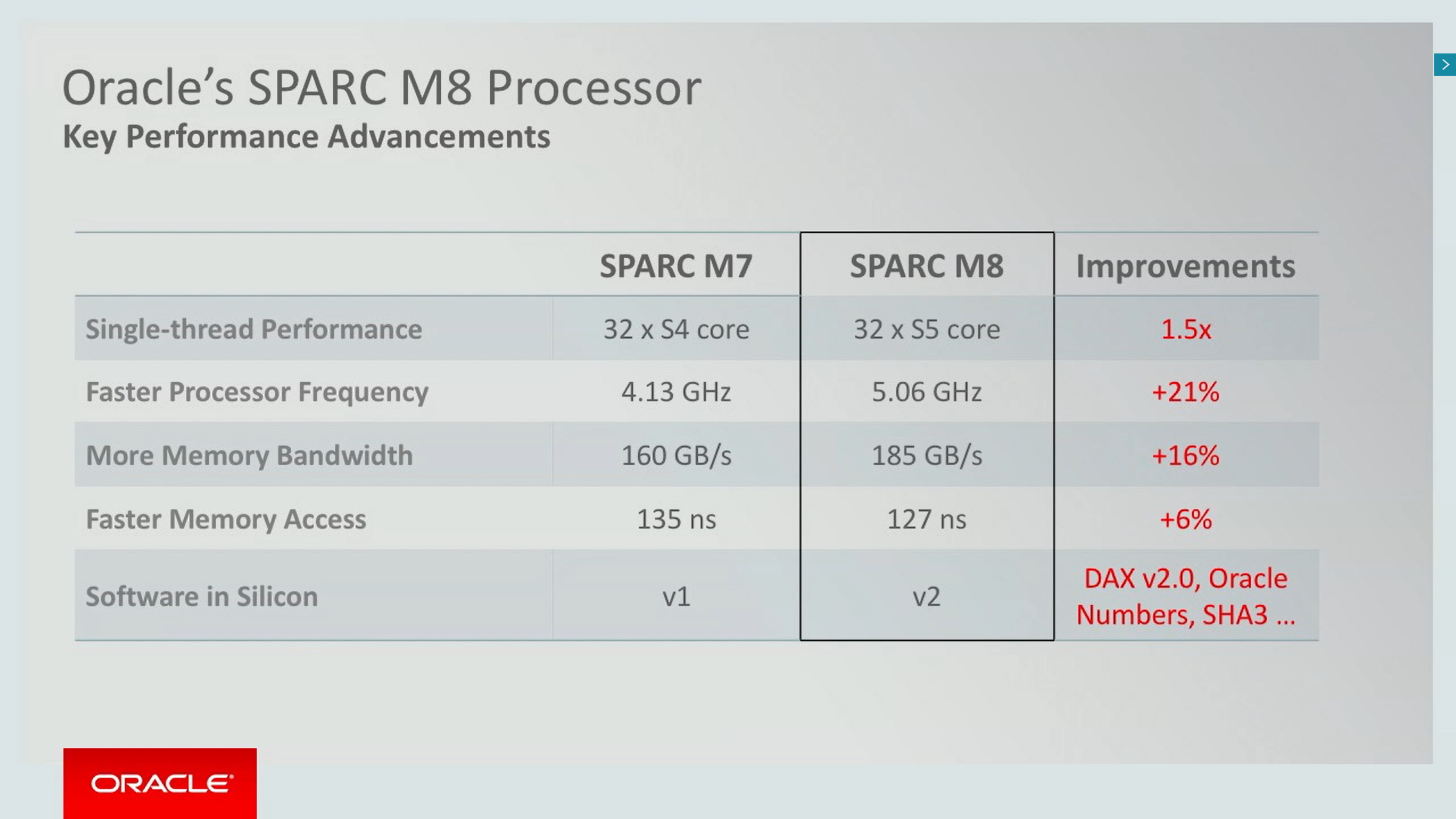 Oracle's SPARC M8 Processor
Key Performance Advancements

| | SPARC M7 | SPARC M8 | Improvements |
|---|---|---|---|
| Single-thread Performance | 32 x S4 core | 32 x S5 core | 1.5x |
| Faster Processor Frequency | 4.13 GHz | 5.06 GHz | +21% |
| More Memory Bandwidth | 160 GB/s | 185 GB/s | +16% |
| Faster Memory Access | 135 ns | 127 ns | +6% |
| Software in Silicon | v1 | v2 | DAX v2.0, Oracle Numbers, SHA3 ... |

ORACLE